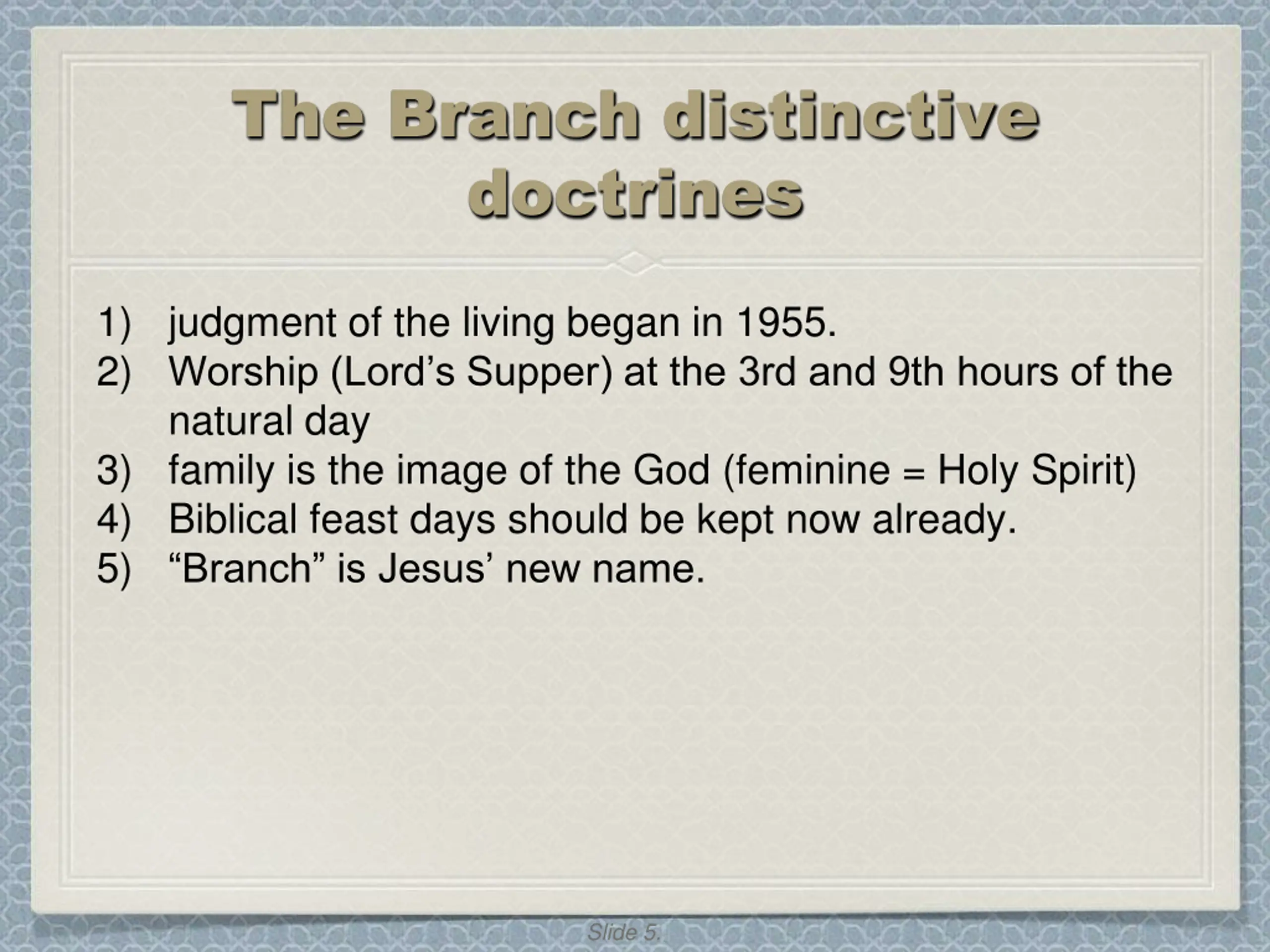 The Branch distinctive doctrines

1) judgment of the living began in 1955.
2) Worship (Lord’s Supper) at the 3rd and 9th hours of the natural day
3) family is the image of the God (feminine = Holy Spirit)
4) Biblical feast days should be kept now already.
5) “Branch” is Jesus’ new name.

Slide 5.